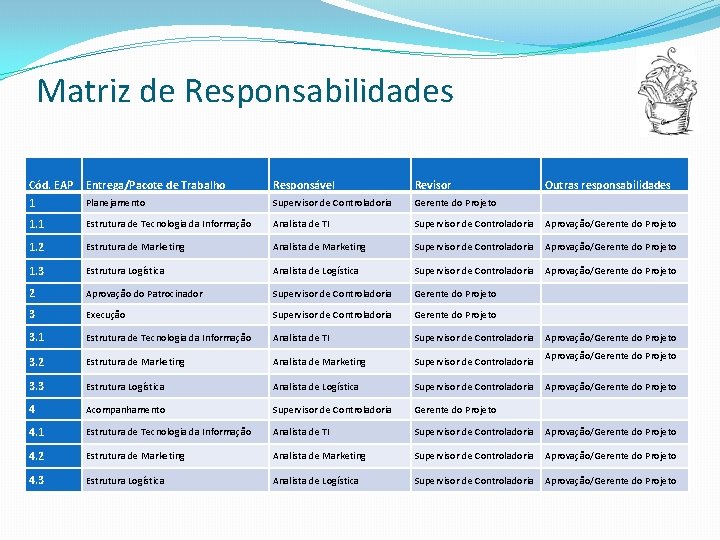 Matriz de Responsabilidades

| Cód. EAP | Entrega/Pacote de Trabalho | Responsável | Revisor | Outras responsabilidades |
|---|---|---|---|---|
| 1 | Planejamento | Supervisor de Controladoria | Gerente do Projeto | |
| 1.1 | Estrutura de Tecnologia da Informação | Analista de TI | Supervisor de Controladoria | Aprovação/Gerente do Projeto |
| 1.2 | Estrutura de Marketing | Analista de Marketing | Supervisor de Controladoria | Aprovação/Gerente do Projeto |
| 1.3 | Estrutura Logística | Analista de Logística | Supervisor de Controladoria | Aprovação/Gerente do Projeto |
| 2 | Aprovação do Patrocinador | Supervisor de Controladoria | Gerente do Projeto | |
| 3 | Execução | Supervisor de Controladoria | Gerente do Projeto | |
| 3.1 | Estrutura de Tecnologia da Informação | Analista de TI | Supervisor de Controladoria | Aprovação/Gerente do Projeto |
| 3.2 | Estrutura de Marketing | Analista de Marketing | Supervisor de Controladoria | Aprovação/Gerente do Projeto |
| 3.3 | Estrutura Logística | Analista de Logística | Supervisor de Controladoria | Aprovação/Gerente do Projeto |
| 4 | Acompanhamento | Supervisor de Controladoria | Gerente do Projeto | |
| 4.1 | Estrutura de Tecnologia da Informação | Analista de TI | Supervisor de Controladoria | Aprovação/Gerente do Projeto |
| 4.2 | Estrutura de Marketing | Analista de Marketing | Supervisor de Controladoria | Aprovação/Gerente do Projeto |
| 4.3 | Estrutura Logística | Analista de Logística | Supervisor de Controladoria | Aprovação/Gerente do Projeto |